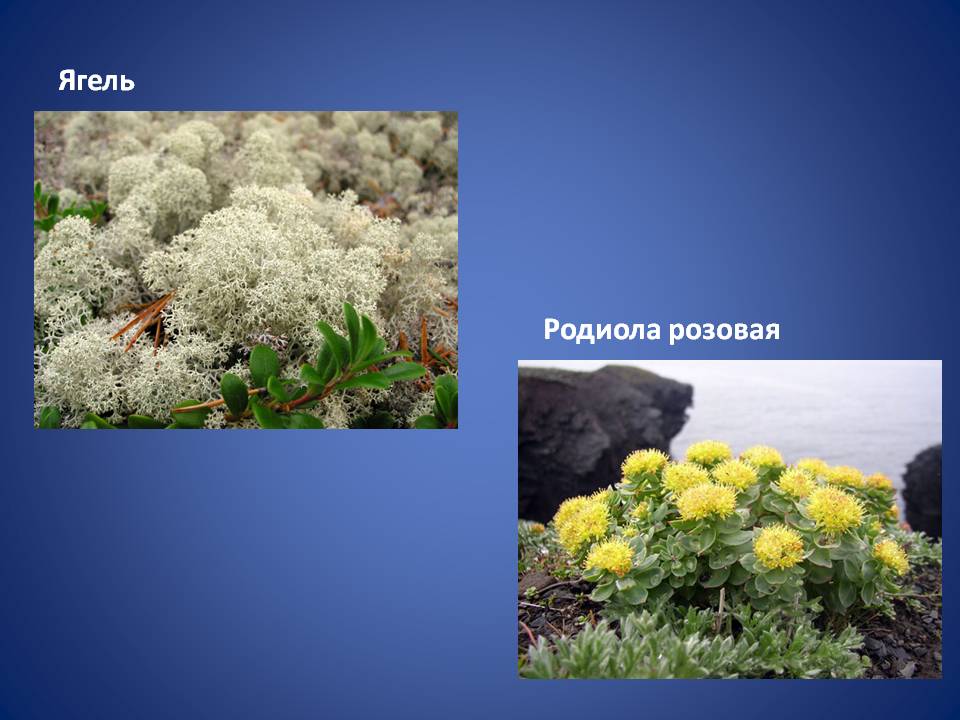 Ягель

Родиола розовая